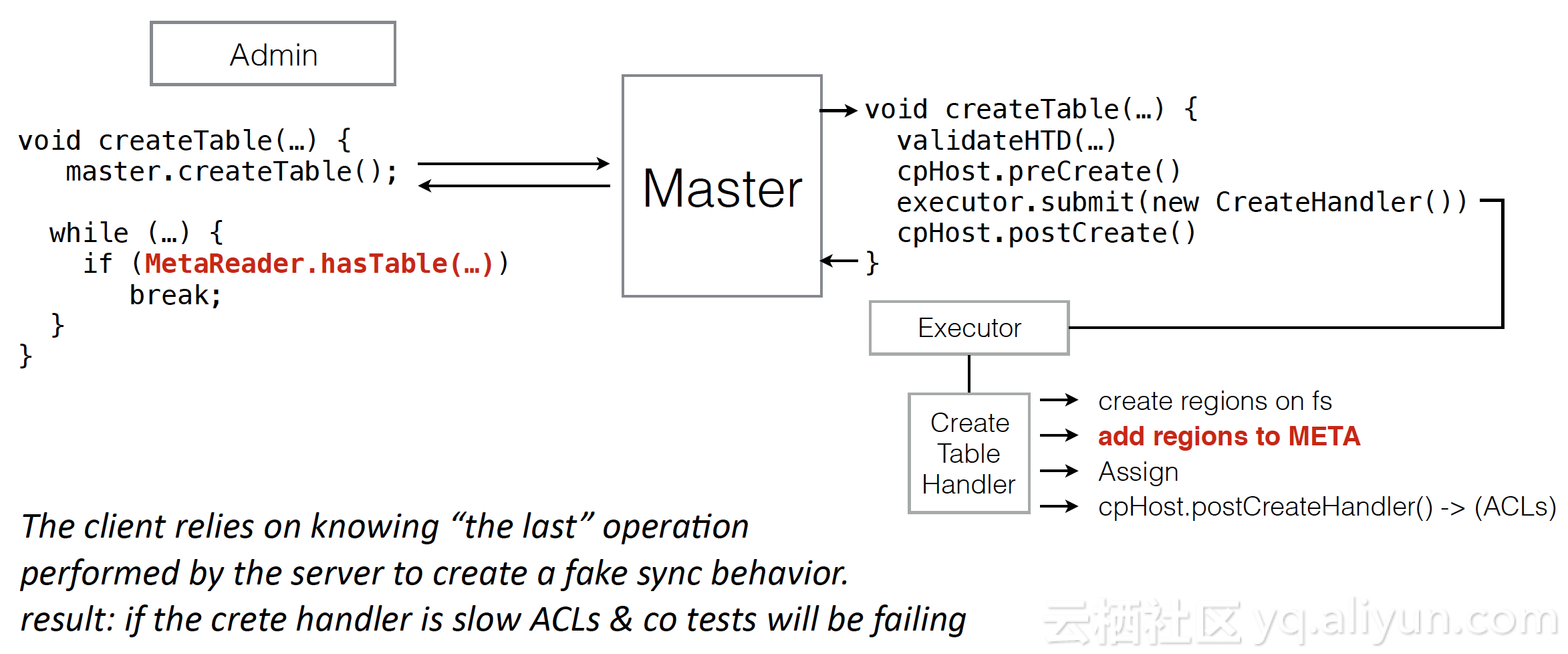 Admin

void createTable(…) {
  master.createTable();

  while (…) {
    if (MetaReader.hasTable(…))
      break;
  }
}

Master

void createTable(…) {
  validateHTD(…)
  cpHost.preCreate()
  executor.submit(new CreateHandler())
  cpHost.postCreate()
}

Executor

Create Table Handler

create regions on fs
add regions to META
Assign
cpHost.postCreateHandler() -> (ACLs)

The client relies on knowing “the last” operation performed by the server to create a fake sync behavior.
result: if the crete handler is slow ACLs & co tests will be failing

云栖社区 yq.aliyun.com